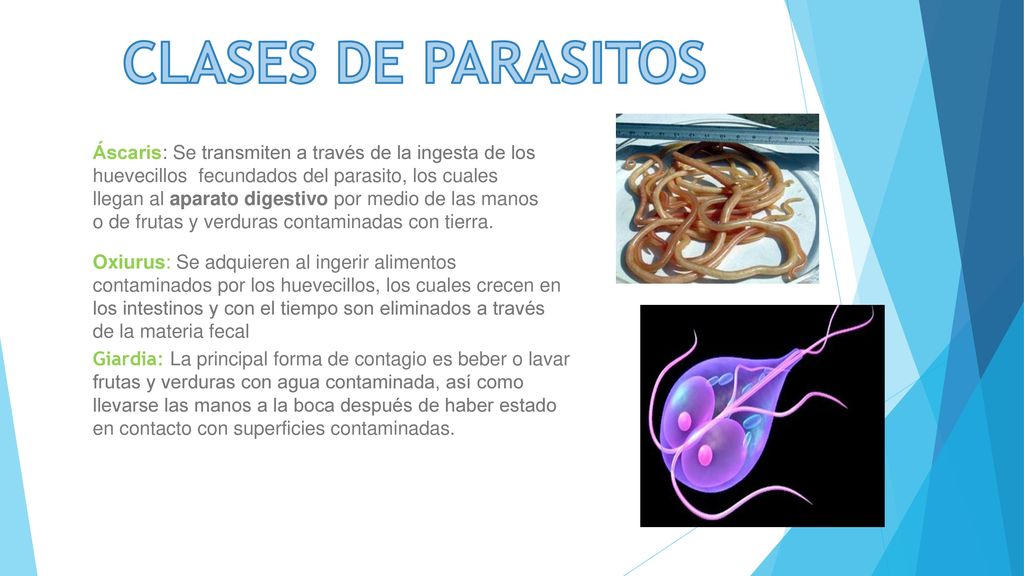 CLASES DE PARASITOS

Áscaris: Se transmiten a través de la ingesta de los huevecillos fecundados del parasito, los cuales llegan al aparato digestivo por medio de las manos o de frutas y verduras contaminadas con tierra.

Oxiurus: Se adquieren al ingerir alimentos contaminados por los huevecillos, los cuales crecen en los intestinos y con el tiempo son eliminados a través de la materia fecal

Giardia: La principal forma de contagio es beber o lavar frutas y verduras con agua contaminada, así como llevarse las manos a la boca después de haber estado en contacto con superficies contaminadas.